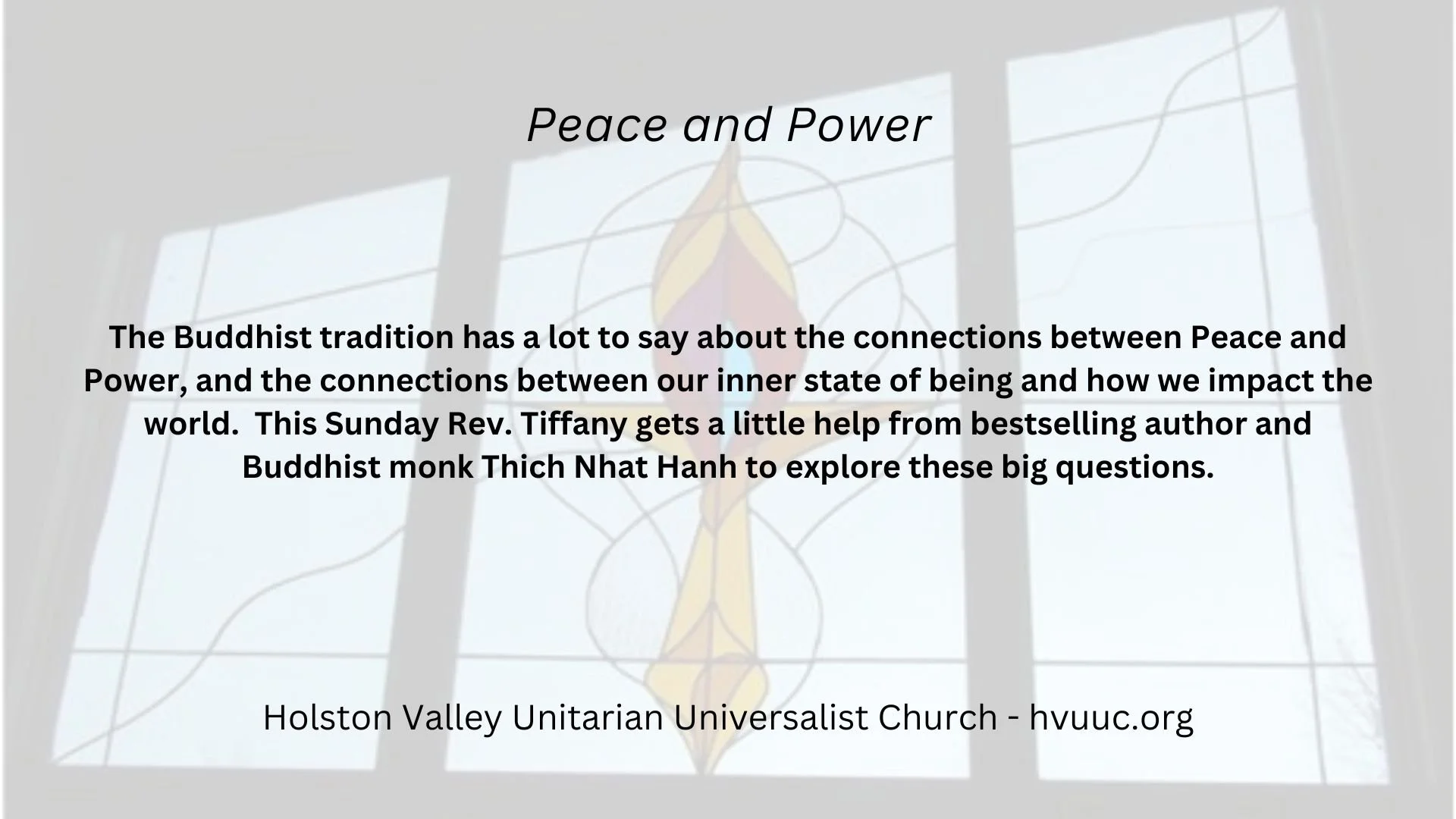 Peace and Power

The Buddhist tradition has a lot to say about the connections between Peace and Power, and the connections between our inner state of being and how we impact the world.  This Sunday Rev. Tiffany gets a little help from bestselling author and Buddhist monk Thich Nhat Hanh to explore these big questions.

Holston Valley Unitarian Universalist Church - hvuuc.org